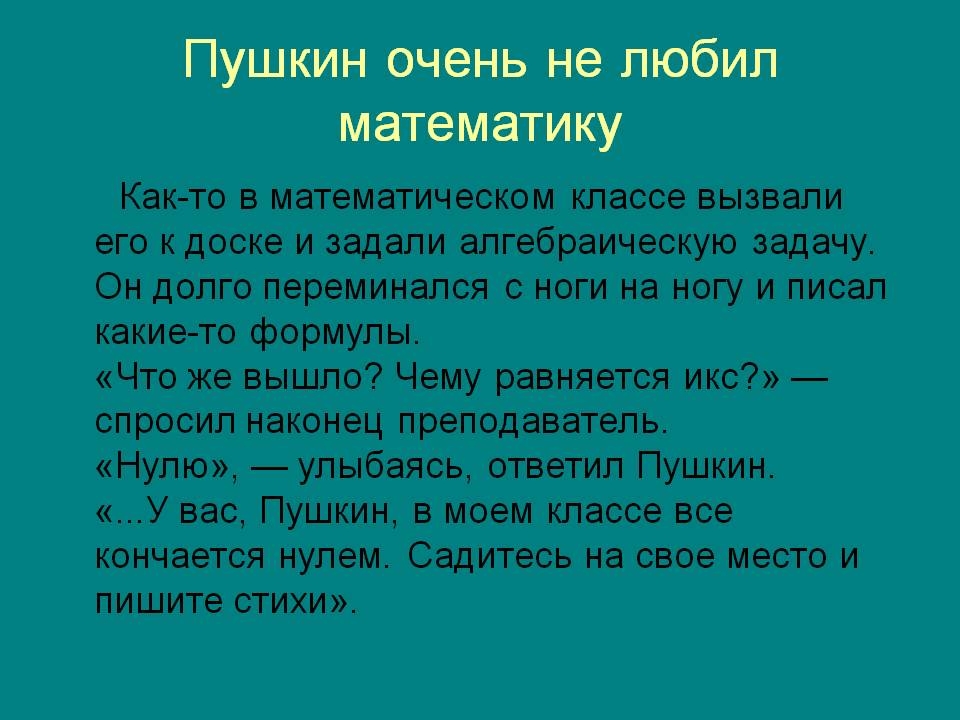 Пушкин очень не любил математику

Как-то в математическом классе вызвали его к доске и задали алгебраическую задачу. Он долго переминался с ноги на ногу и писал какие-то формулы.
«Что же вышло? Чему равняется икс?» — спросил наконец преподаватель.
«Нулю», — улыбаясь, ответил Пушкин.
«...У вас, Пушкин, в моем классе все кончается нулем. Садитесь на свое место и пишите стихи».